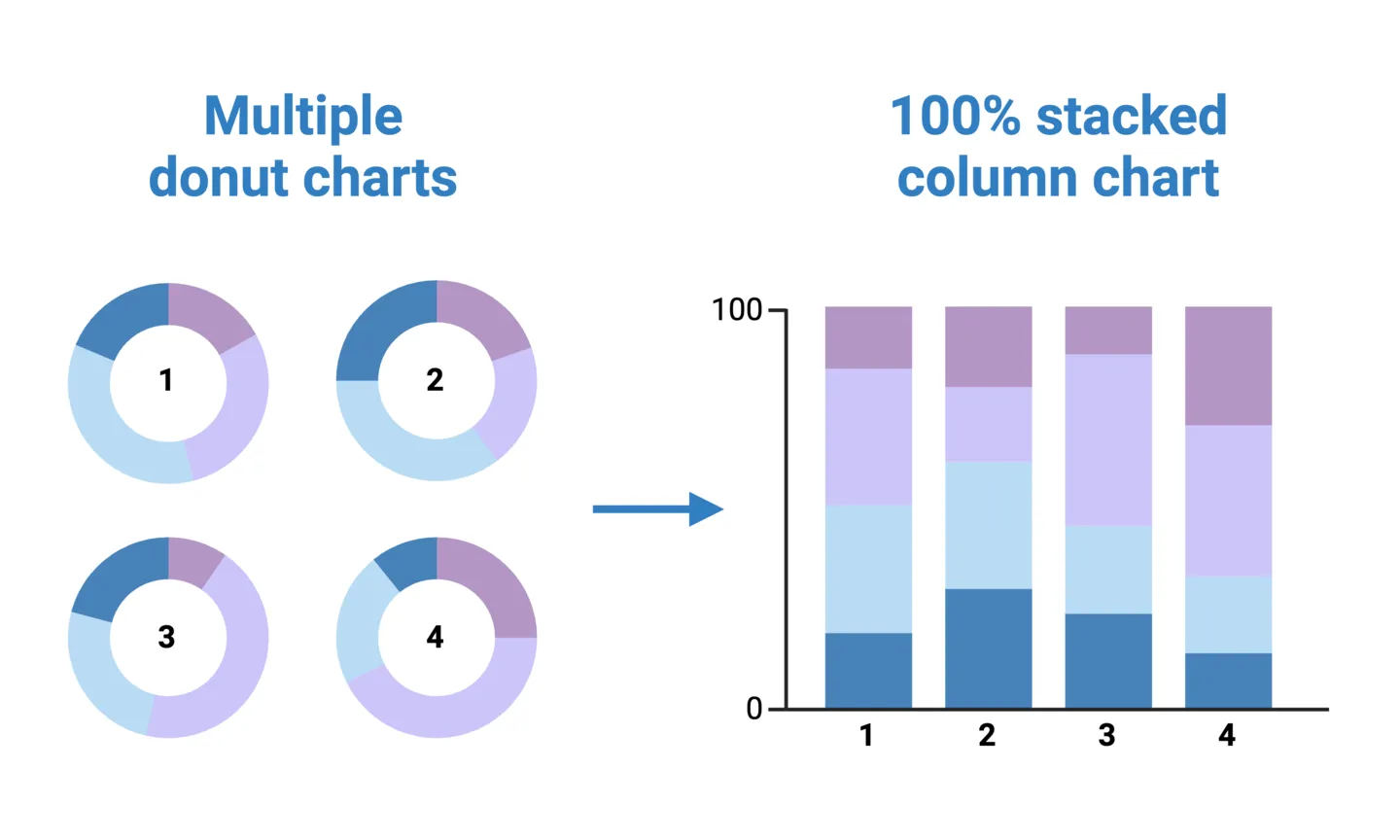 Multiple donut charts

1
2
3
4

100% stacked column chart

100
0
1
2
3
4